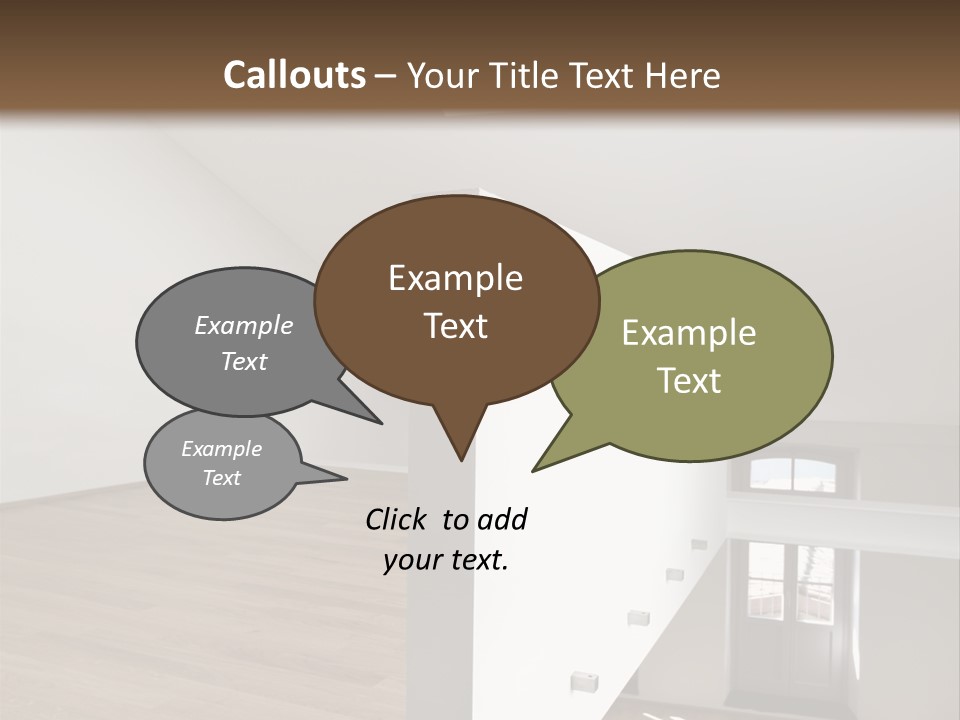 Callouts – Your Title Text Here

Example Text

Example Text

Example Text

Example Text

Click to add your text.